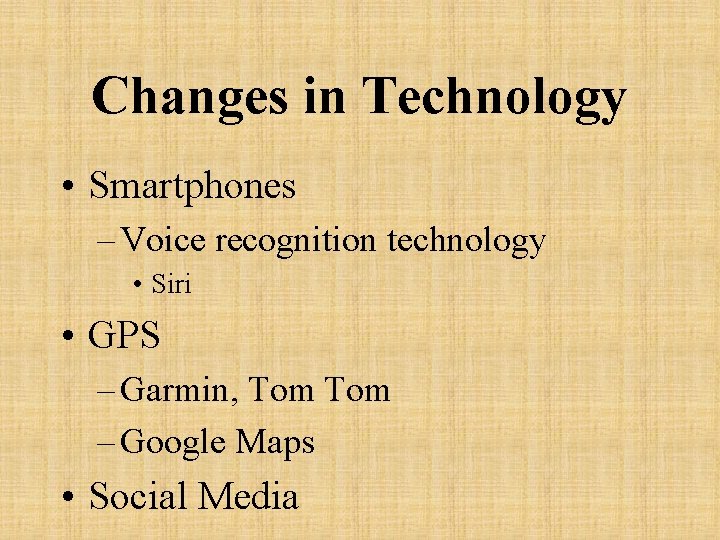 Changes in Technology

• Smartphones
– Voice recognition technology
• Siri
• GPS
– Garmin, Tom Tom
– Google Maps
• Social Media